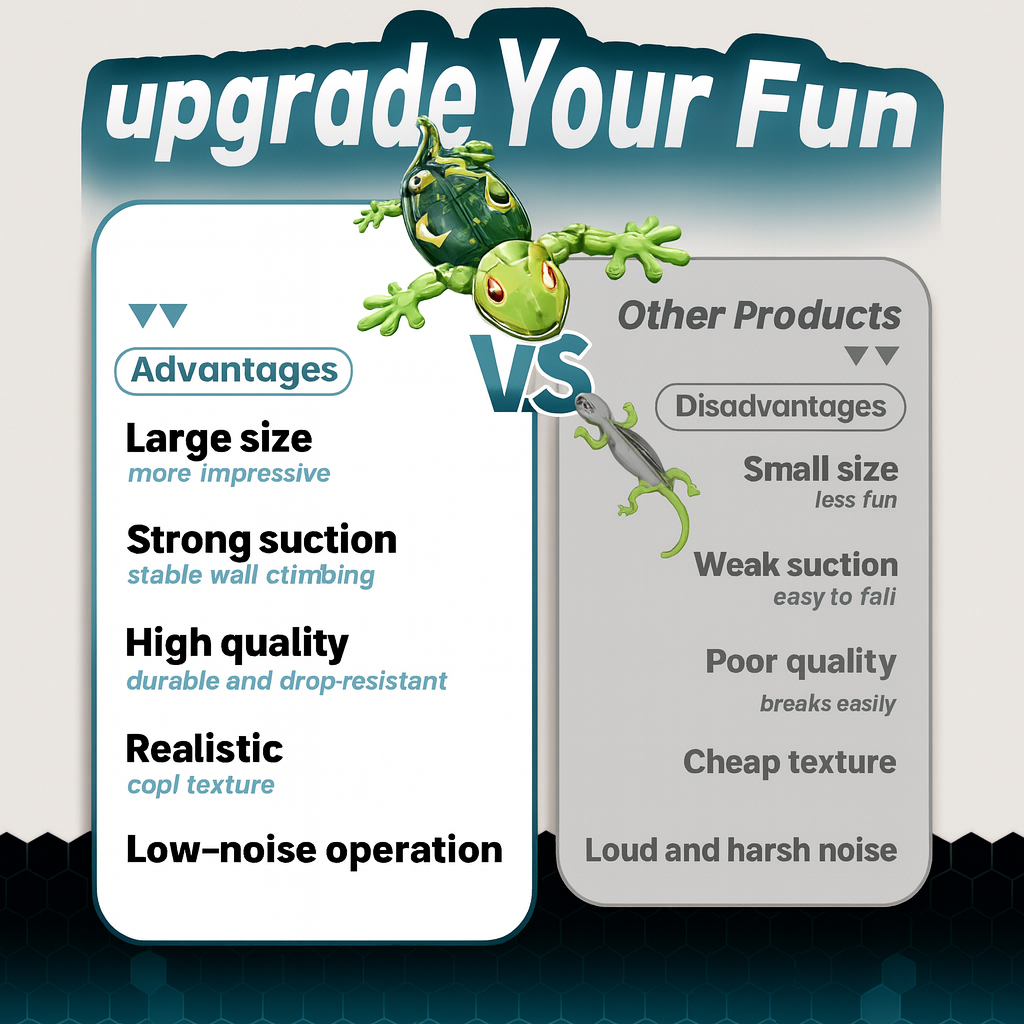 upgrade Your Fun

Advantages

Large size
more impressive

Strong suction
stable wall ctimbing

High quality
durable and drop-resistant

Realistic
copl texture

Low-noise operation

VS

Other Products

Disadvantages

Small size
less fun

Weak suction
easy to fali

Poor quality
breaks easily

Cheap texture

Loud and harsh noise